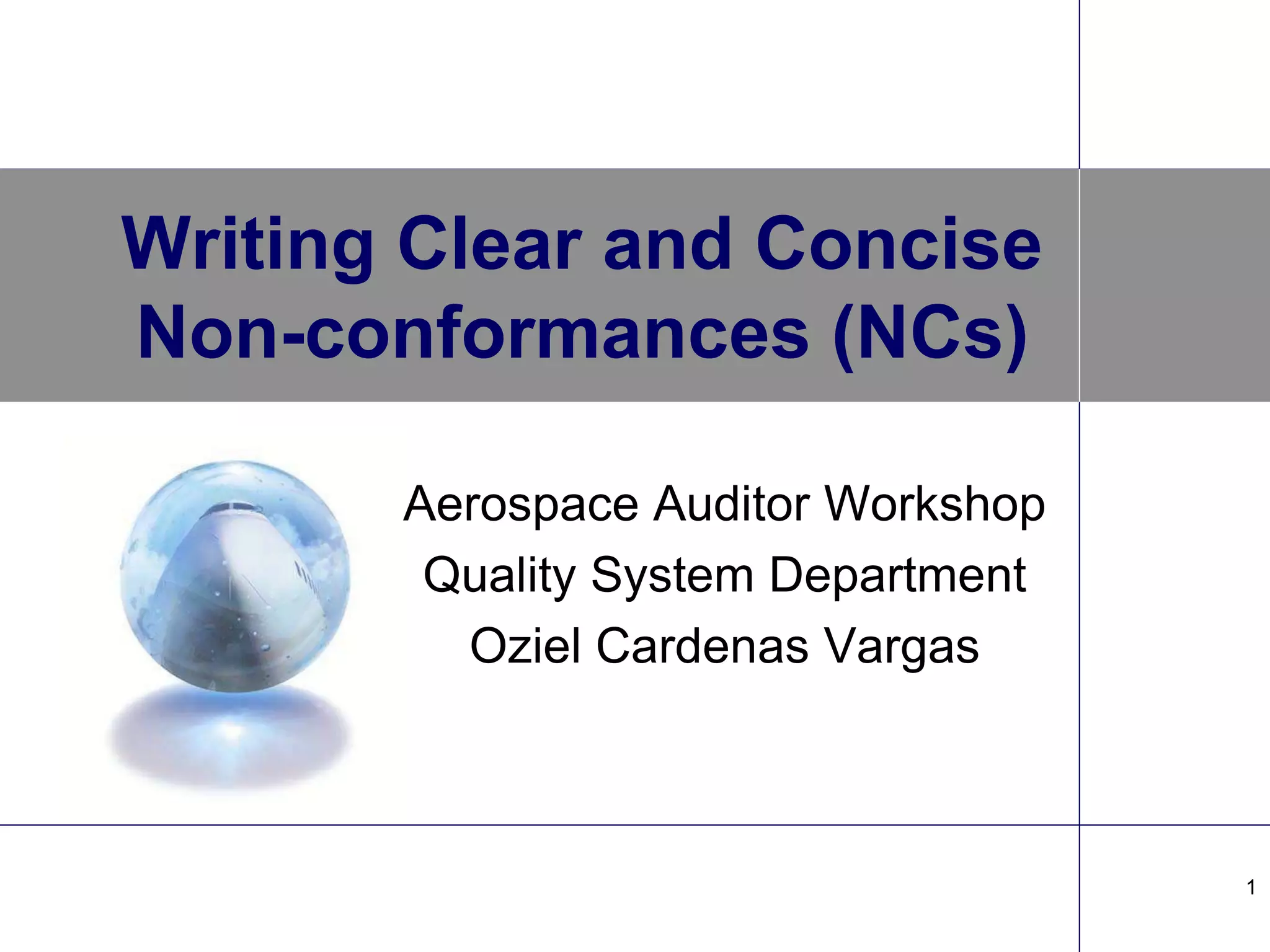 Writing Clear and Concise Non-conformances (NCs)

Aerospace Auditor Workshop
Quality System Department
Oziel Cardenas Vargas

1